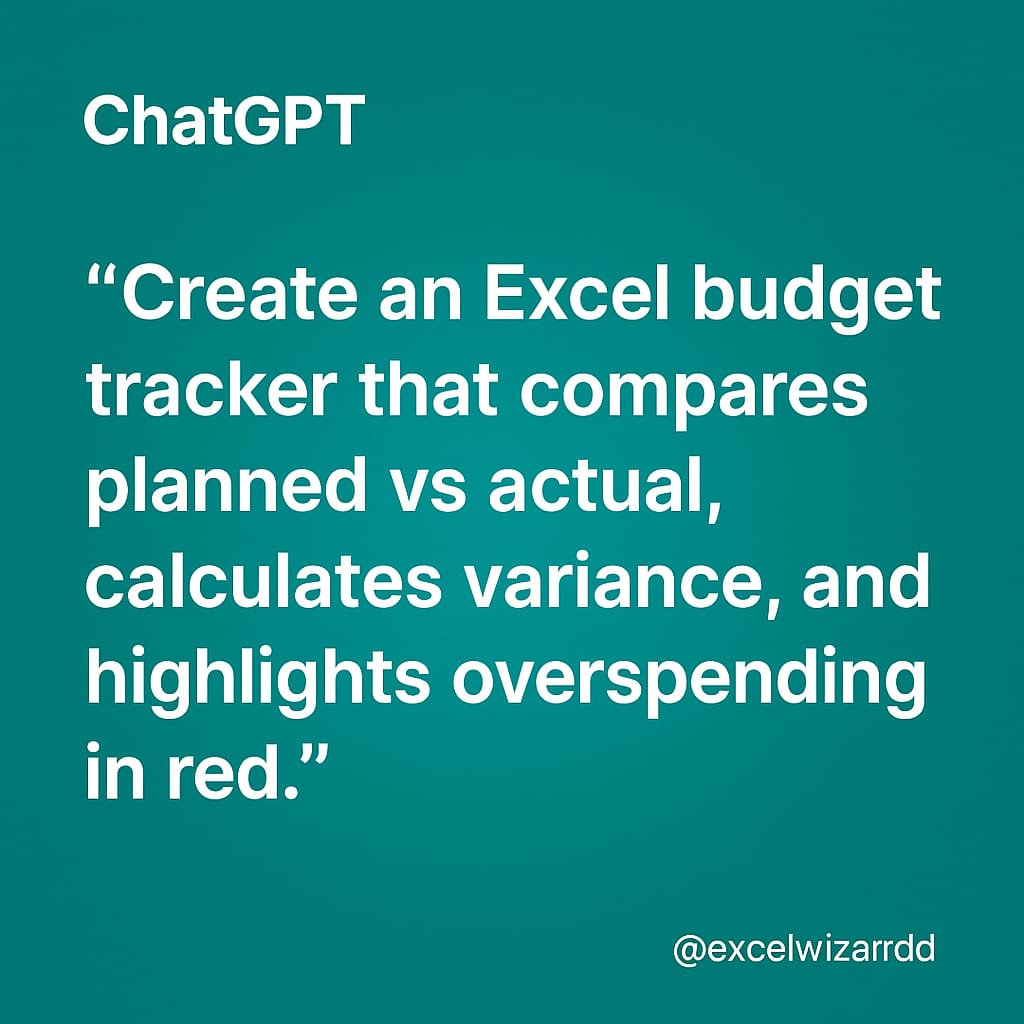 ChatGPT

“Create an Excel budget tracker that compares planned vs actual, calculates variance, and highlights overspending in red.”

@excelwizarrdd